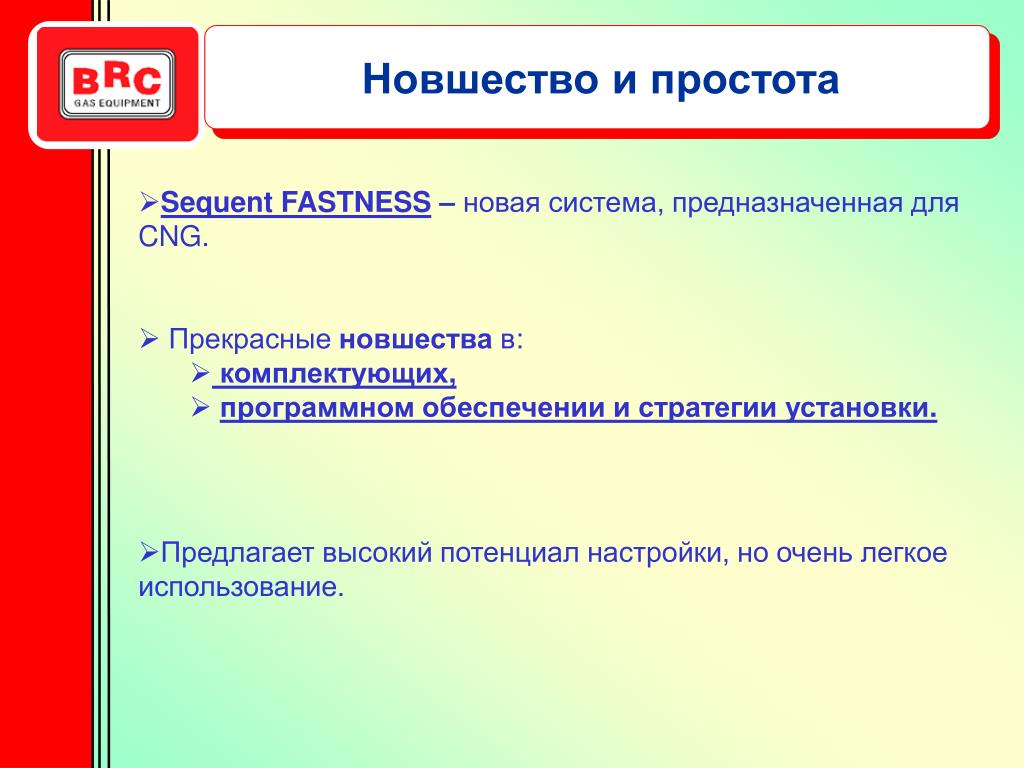 BRC
GAS EQUIPMENT

Новшество и простота

➢Sequent FASTNESS – новая система, предназначенная для CNG.

➢ Прекрасные новшества в:
➢ комплектующих,
➢ программном обеспечении и стратегии установки.

➢Предлагает высокий потенциал настройки, но очень легкое использование.